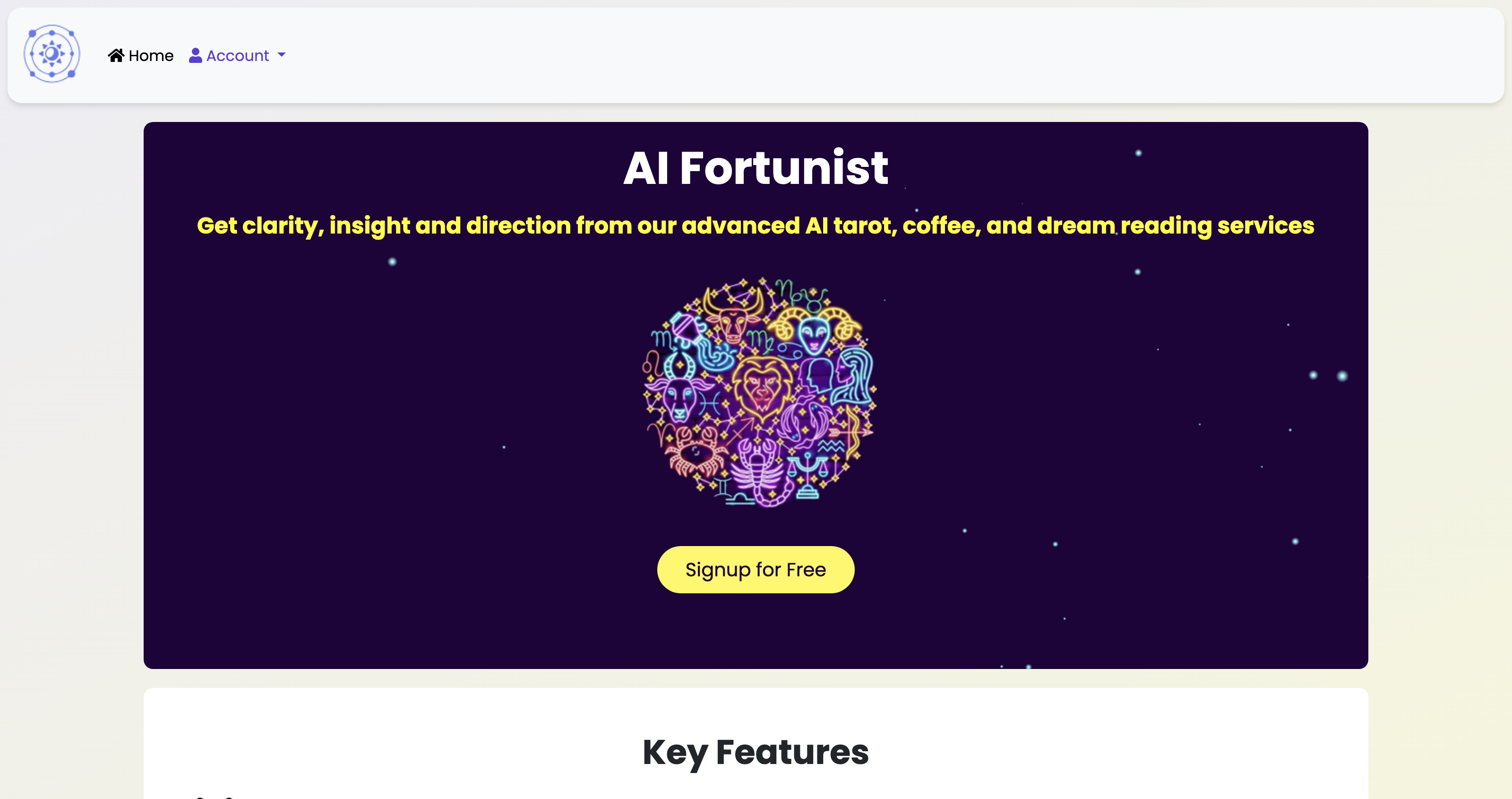 Home Account

AI Fortunist

Get clarity, insight and direction from our advanced AI tarot, coffee, and dream reading services

Signup for Free

Key Features